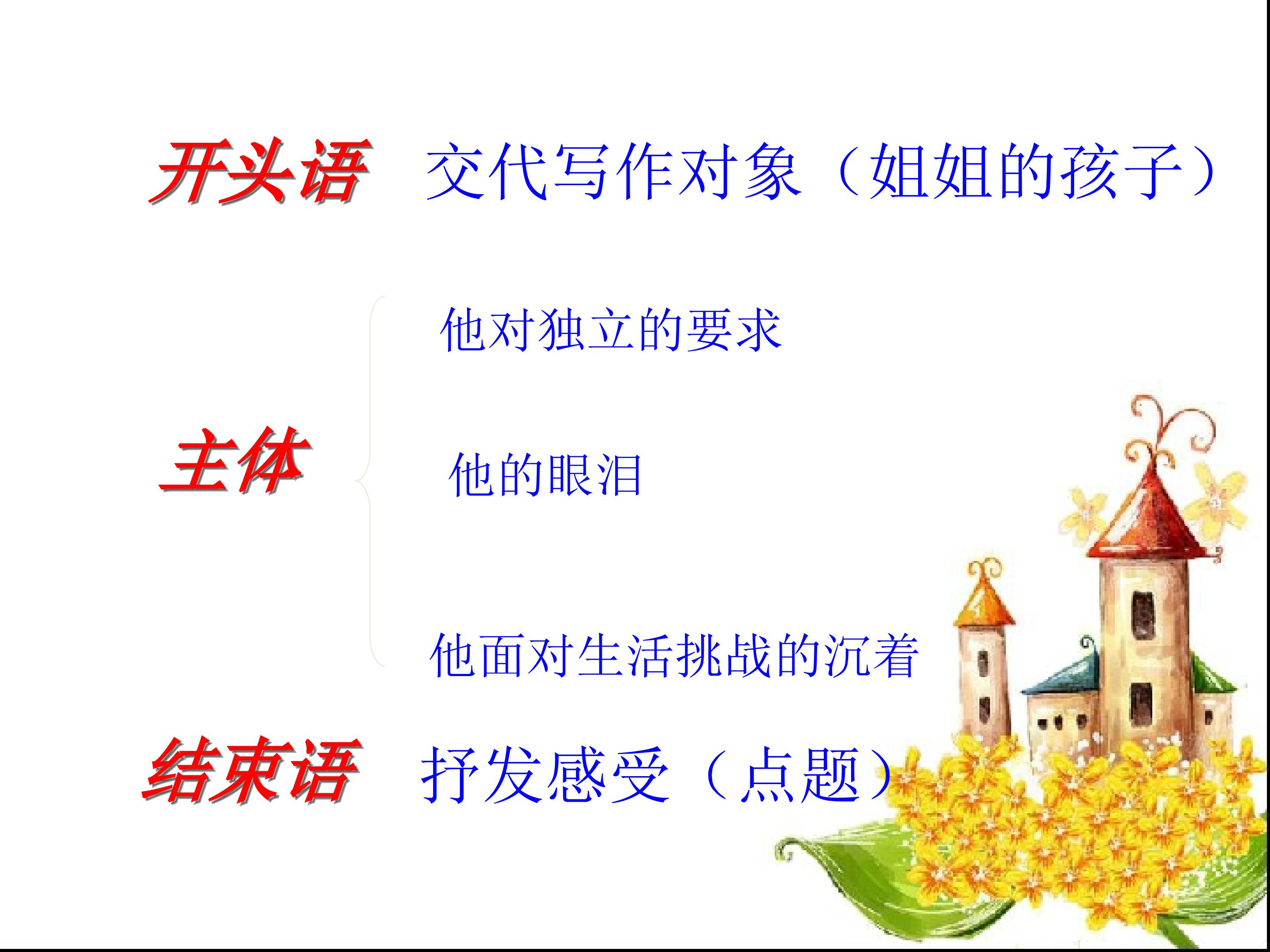 开头语　交代写作对象（姐姐的孩子）

主体

他对独立的要求

他的眼泪

他面对生活挑战的沉着

结束语　抒发感受（点题）